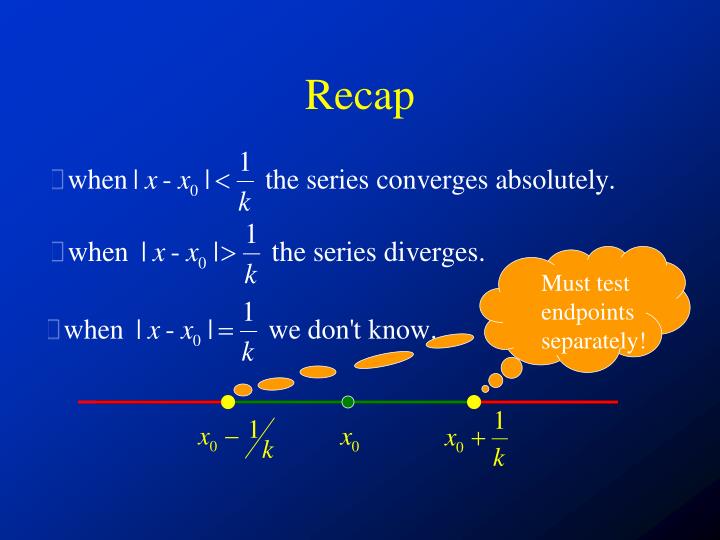 Recap

when $|x - x_0| < \frac{1}{k}$ the series converges absolutely.

when $|x - x_0| > \frac{1}{k}$ the series diverges.

when $|x - x_0| = \frac{1}{k}$ we don't know.

Must test endpoints separately!

$x_0 - 1/k$ $x_0$ $x_0 + \frac{1}{k}$